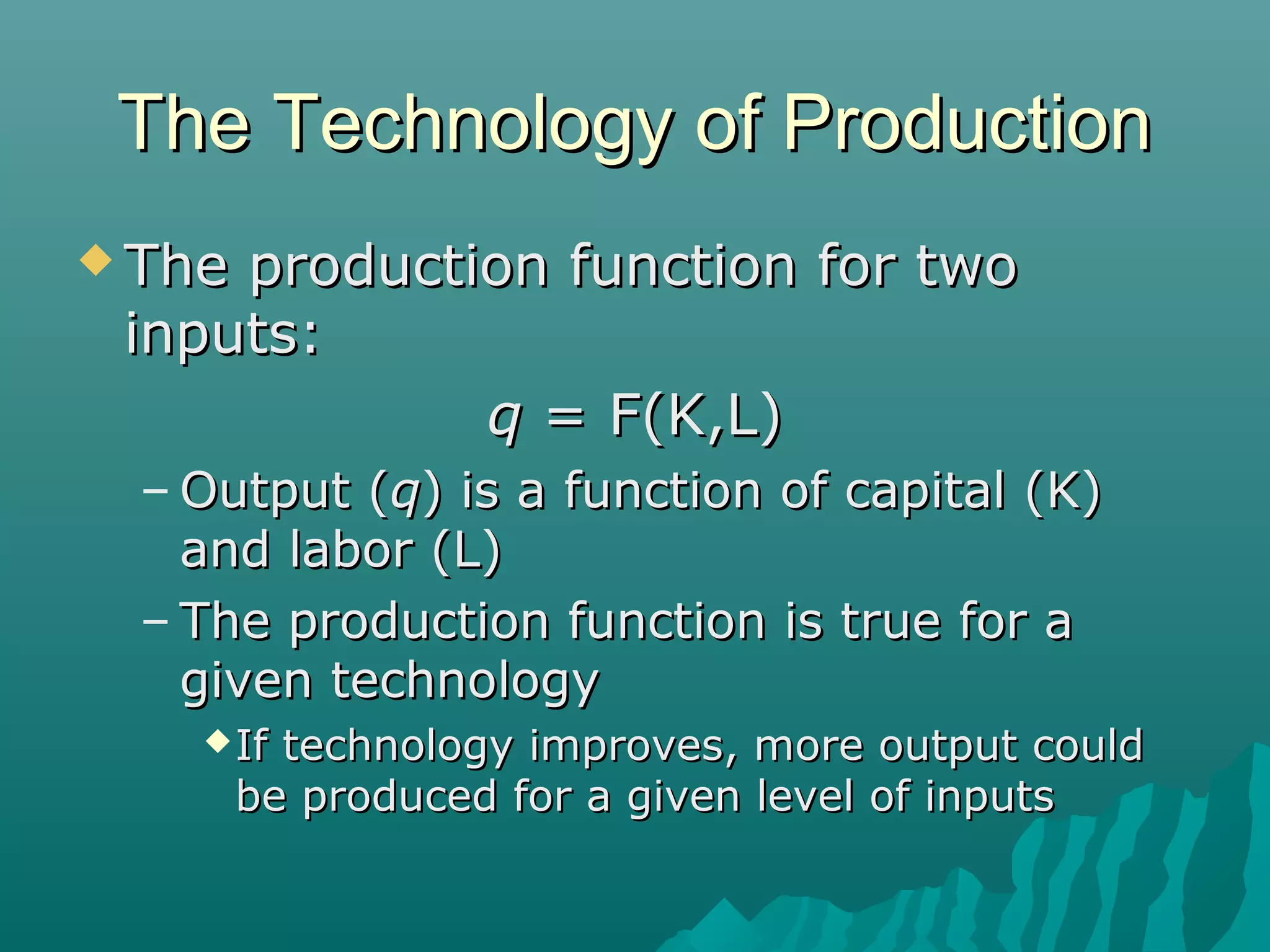 The Technology of Production

◆ The production function for two inputs:

$q = F(K,L)$

– Output ($q$) is a function of capital (K) and labor (L)

– The production function is true for a given technology

◆ If technology improves, more output could be produced for a given level of inputs